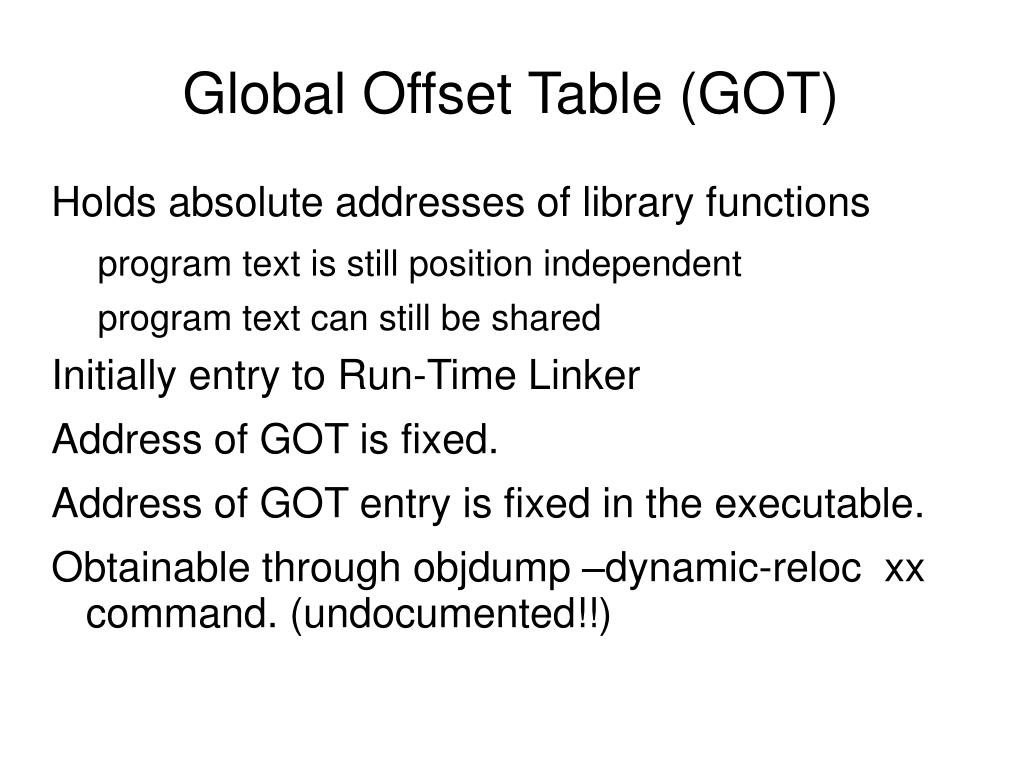 Global Offset Table (GOT)

Holds absolute addresses of library functions

program text is still position independent

program text can still be shared

Initially entry to Run-Time Linker

Address of GOT is fixed.

Address of GOT entry is fixed in the executable.

Obtainable through objdump –dynamic-reloc xx command. (undocumented!!)